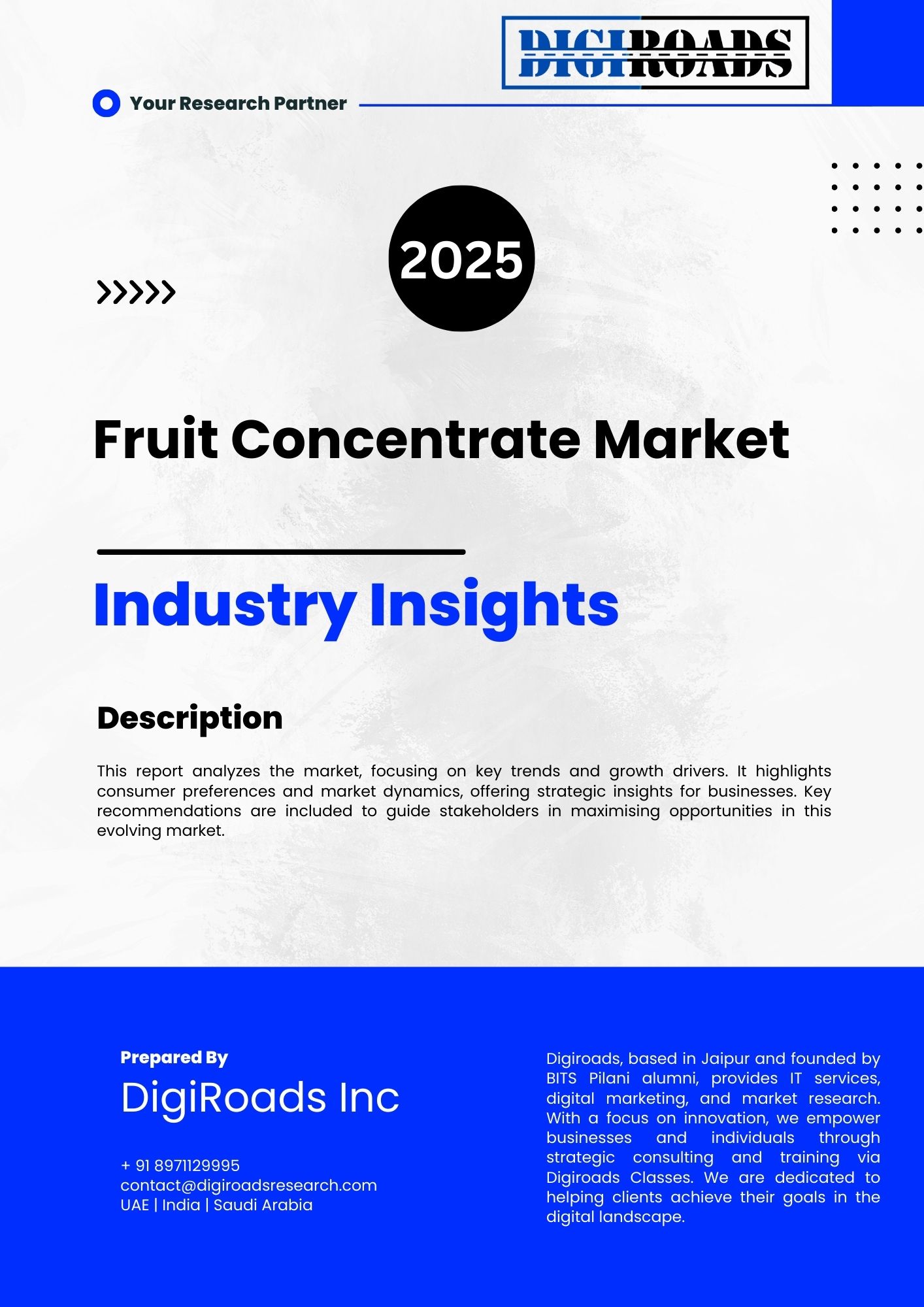 DIGIROADS

Your Research Partner

2025

Fruit Concentrate Market

Industry Insights

Description

This report analyzes the market, focusing on key trends and growth drivers. It highlights consumer preferences and market dynamics, offering strategic insights for businesses. Key recommendations are included to guide stakeholders in maximising opportunities in this evolving market.

Prepared By

DigiRoads Inc

+ 91 8971129995
contact@digiroadsresearch.com
UAE | India | Saudi Arabia

Digiroads, based in Jaipur and founded by BITS Pilani alumni, provides IT services, digital marketing, and market research. With a focus on innovation, we empower businesses and individuals through strategic consulting and training via Digiroads Classes. We are dedicated to helping clients achieve their goals in the digital landscape.